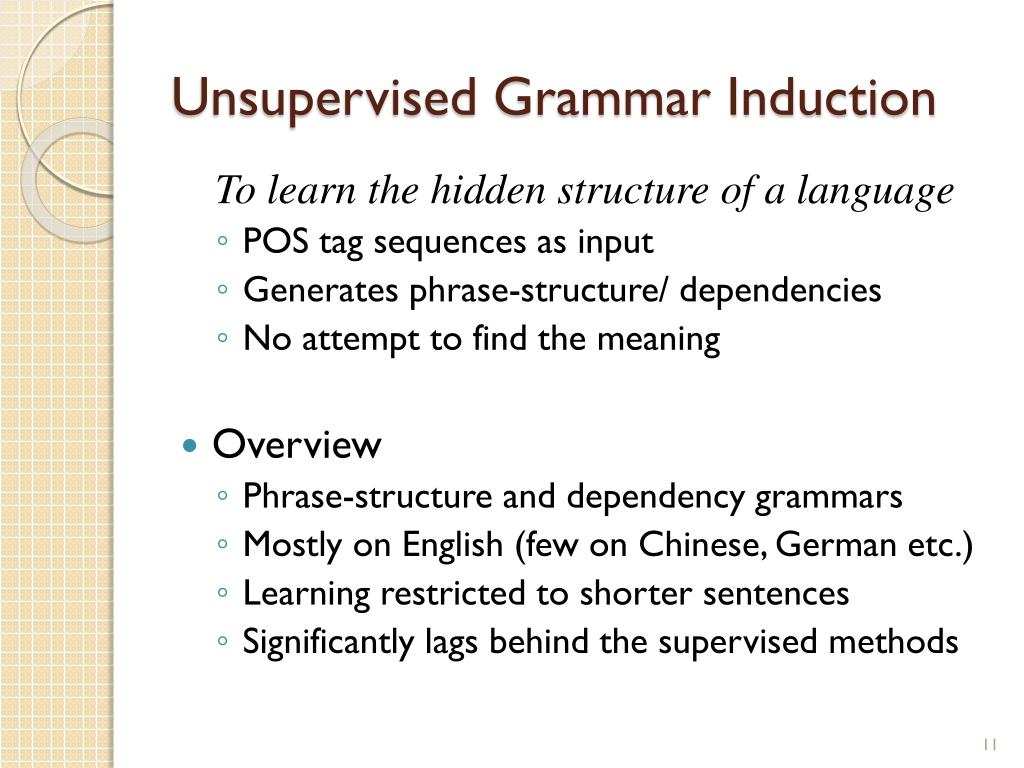 Unsupervised Grammar Induction

To learn the hidden structure of a language
◦ POS tag sequences as input
◦ Generates phrase-structure/ dependencies
◦ No attempt to find the meaning

• Overview
◦ Phrase-structure and dependency grammars
◦ Mostly on English (few on Chinese, German etc.)
◦ Learning restricted to shorter sentences
◦ Significantly lags behind the supervised methods

11